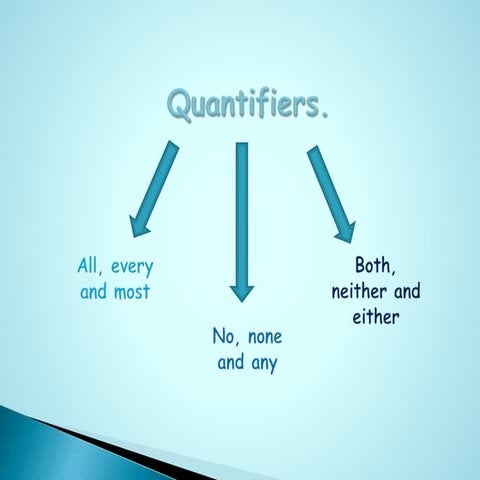 Quantifiers.

All, every and most

No, none and any

Both, neither and either